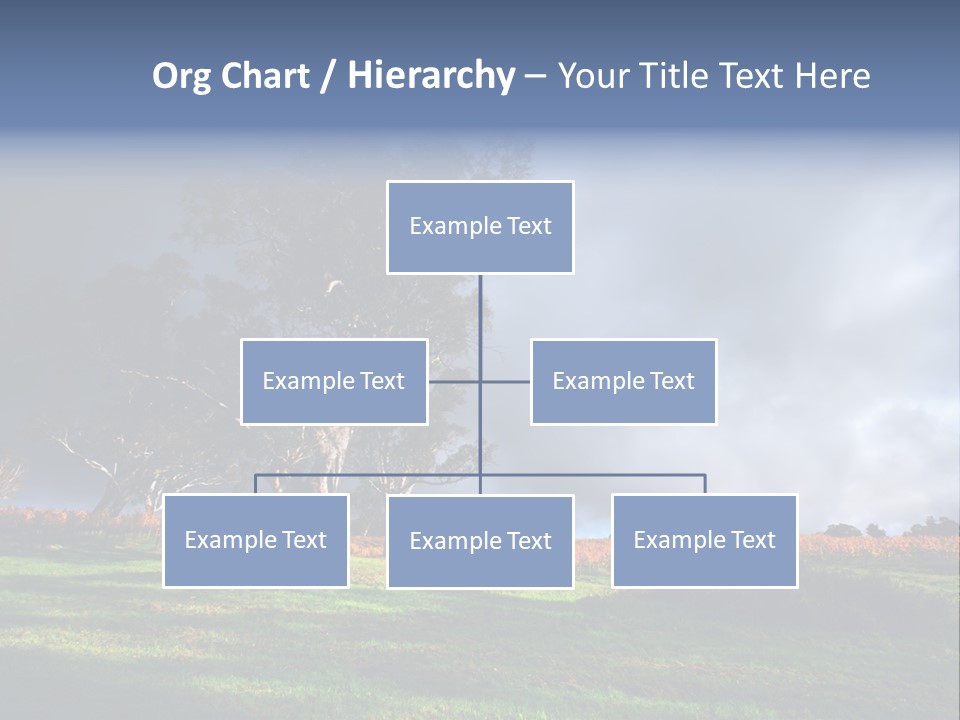 Org Chart / Hierarchy – Your Title Text Here

Example Text

Example Text

Example Text

Example Text

Example Text

Example Text